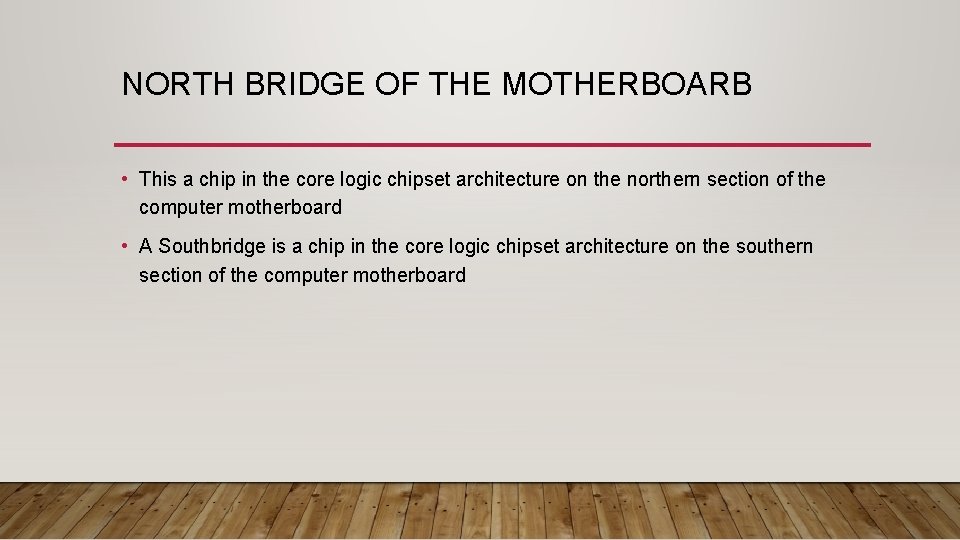 NORTH BRIDGE OF THE MOTHERBOARB

• This a chip in the core logic chipset architecture on the northern section of the computer motherboard

• A Southbridge is a chip in the core logic chipset architecture on the southern section of the computer motherboard